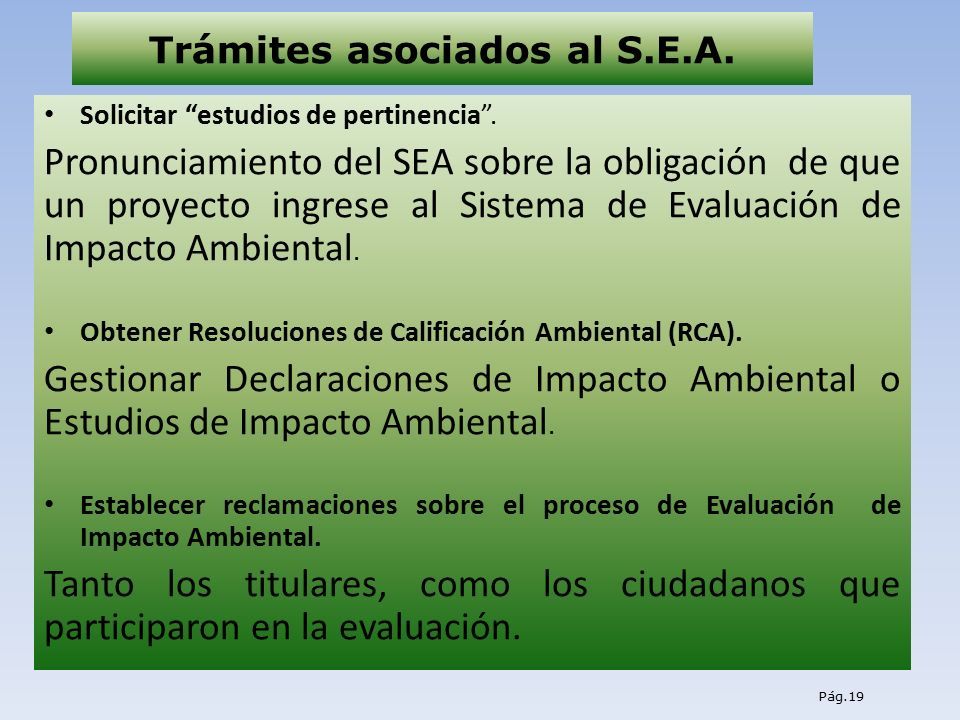 Trámites asociados al S.E.A.

• Solicitar “estudios de pertinencia”.

Pronunciamiento del SEA sobre la obligación de que un proyecto ingrese al Sistema de Evaluación de Impacto Ambiental.

• Obtener Resoluciones de Calificación Ambiental (RCA).

Gestionar Declaraciones de Impacto Ambiental o Estudios de Impacto Ambiental.

• Establecer reclamaciones sobre el proceso de Evaluación de Impacto Ambiental.

Tanto los titulares, como los ciudadanos que participaron en la evaluación.

Pág. 19